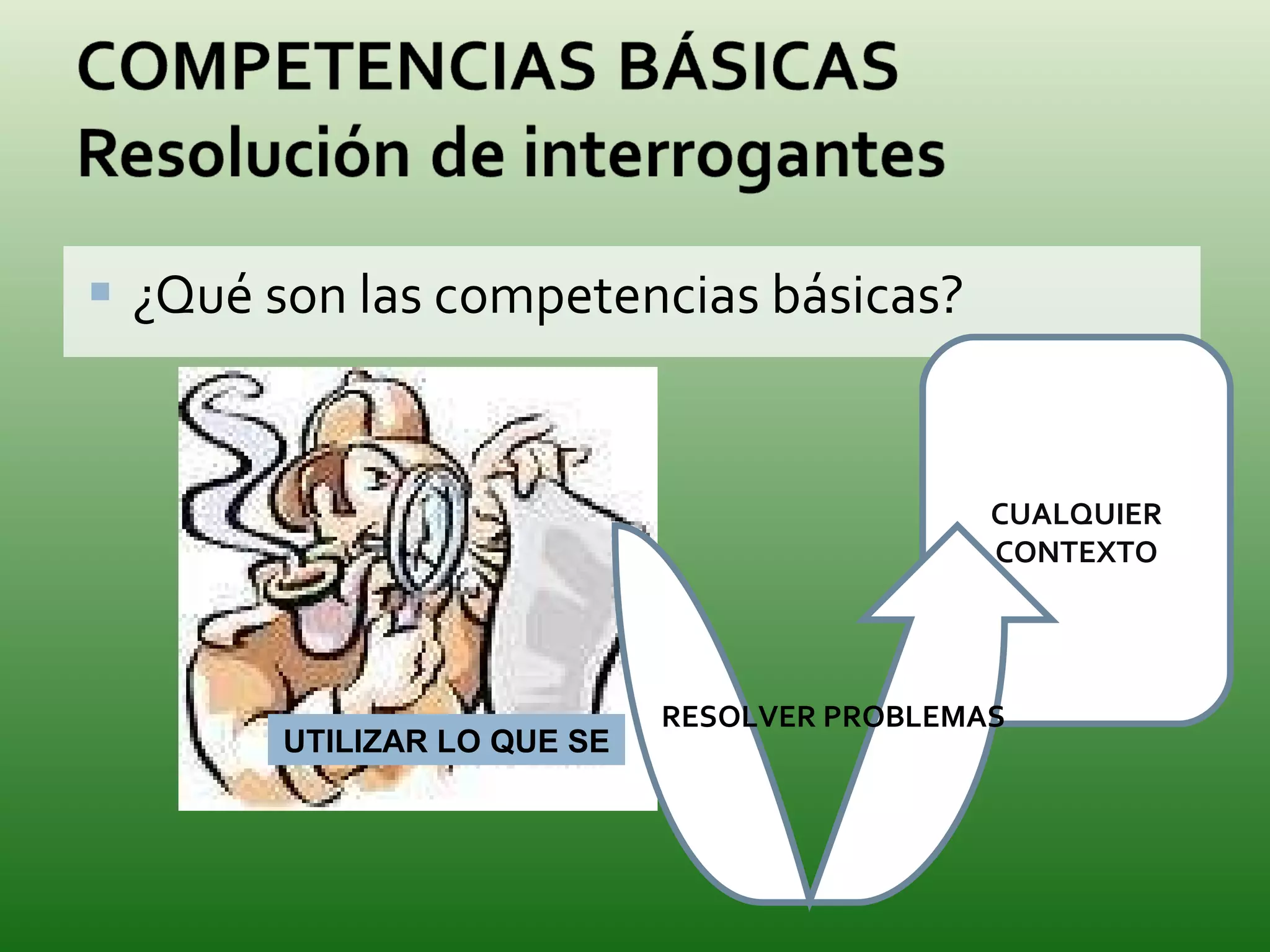 COMPETENCIAS BÁSICAS
Resolución de interrogantes

¿Qué son las competencias básicas?

UTILIZAR LO QUE SE

RESOLVER PROBLEMAS

CUALQUIER CONTEXTO